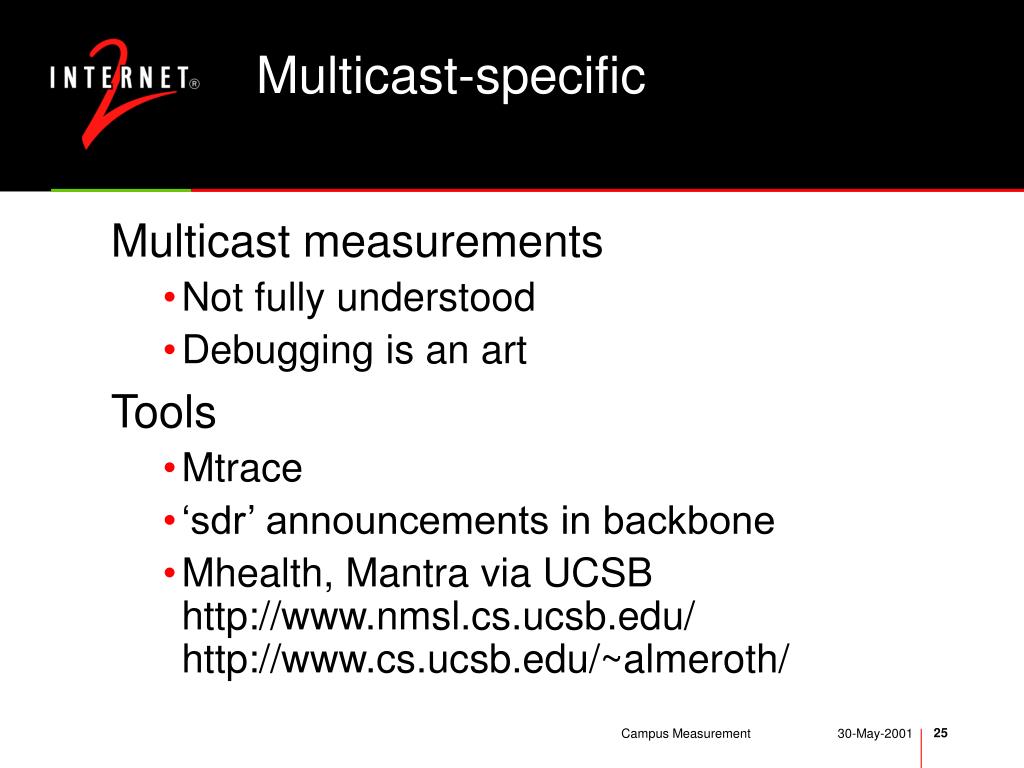 INTERNET® 2

Multicast-specific

Multicast measurements
• Not fully understood
• Debugging is an art

Tools
• Mtrace
• ‘sdr’ announcements in backbone
• Mhealth, Mantra via UCSB
http://www.nmsl.cs.ucsb.edu/
http://www.cs.ucsb.edu/~almeroth/

Campus Measurement 30-May-2001 25